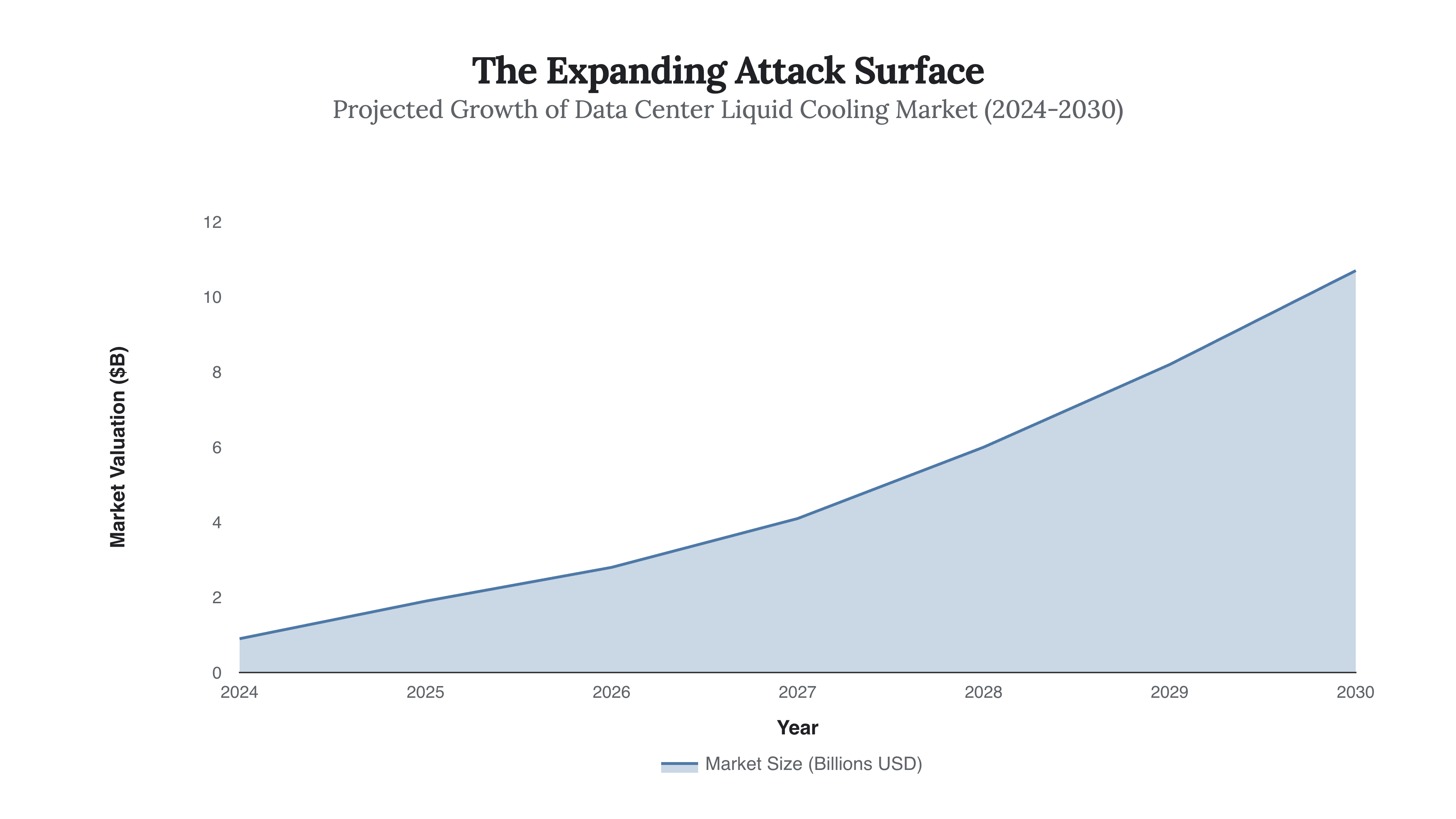 The Expanding Attack Surface
Projected Growth of Data Center Liquid Cooling Market (2024-2030)

Market Valuation ($B)

12
10
8
6
4
2
0

2024
2025
2026
2027
2028
2029
2030

Year

Market Size (Billions USD)